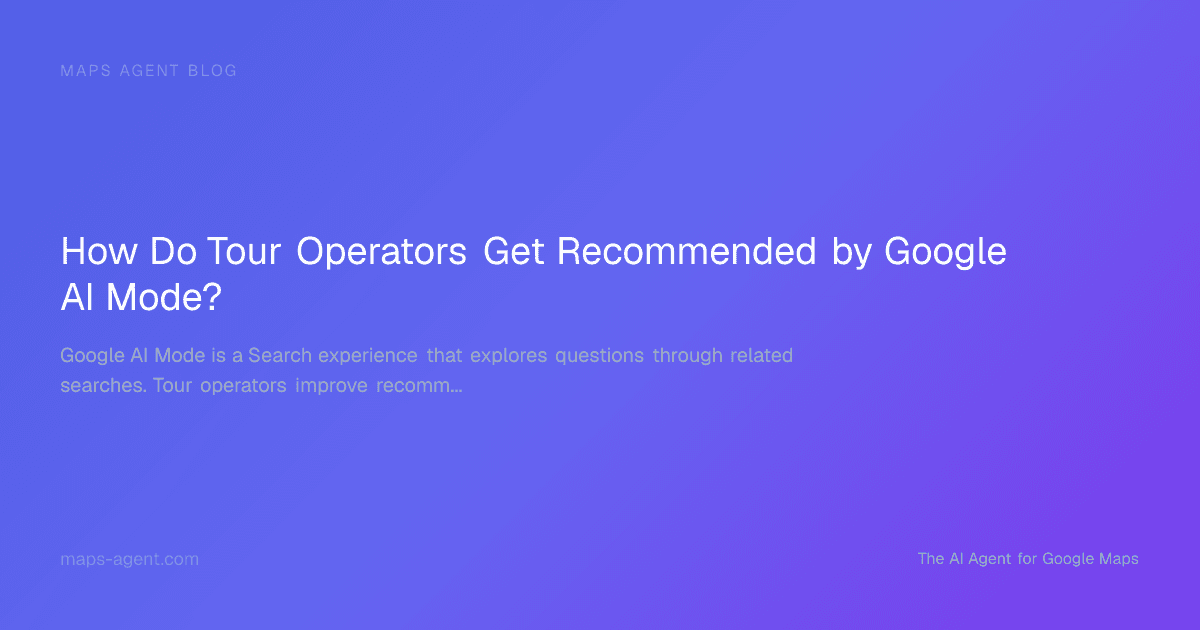 MAPS AGENT BLOG

How Do Tour Operators Get Recommended by Google AI Mode?

Google AI Mode is a Search experience that explores questions through related searches. Tour operators improve recomm...

maps-agent.com

The AI Agent for Google Maps